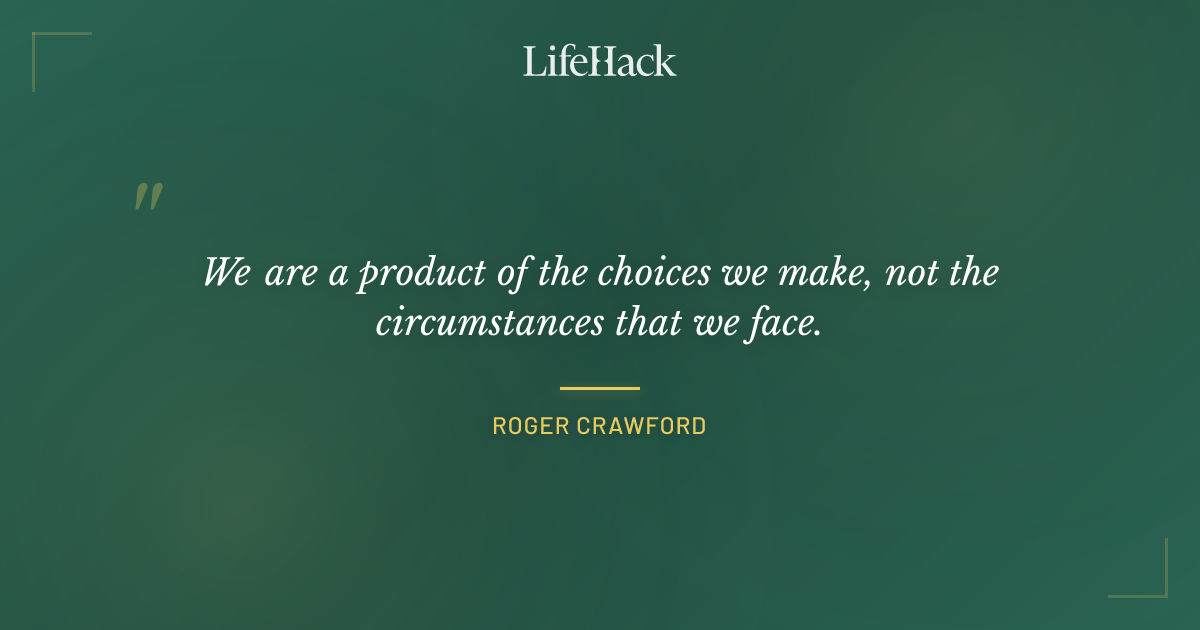 LifeHack

"

We are a product of the choices we make, not the circumstances that we face.

ROGER CRAWFORD